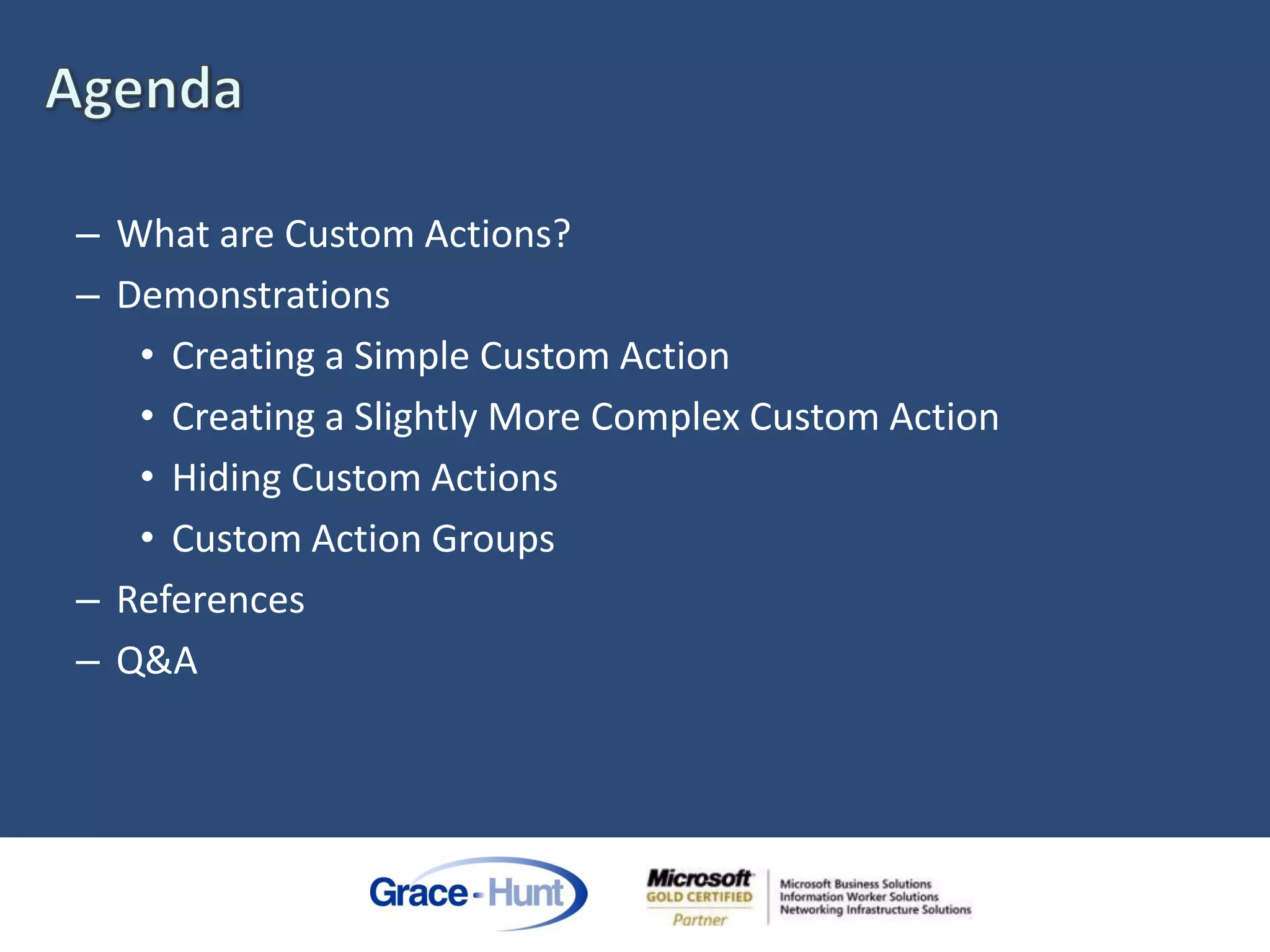 Agenda

– What are Custom Actions?
– Demonstrations
  • Creating a Simple Custom Action
  • Creating a Slightly More Complex Custom Action
  • Hiding Custom Actions
  • Custom Action Groups
– References
– Q&A

Grace-Hunt

Microsoft
GOLD CERTIFIED
Partner

Microsoft Business Solutions
Information Worker Solutions
Networking Infrastructure Solutions